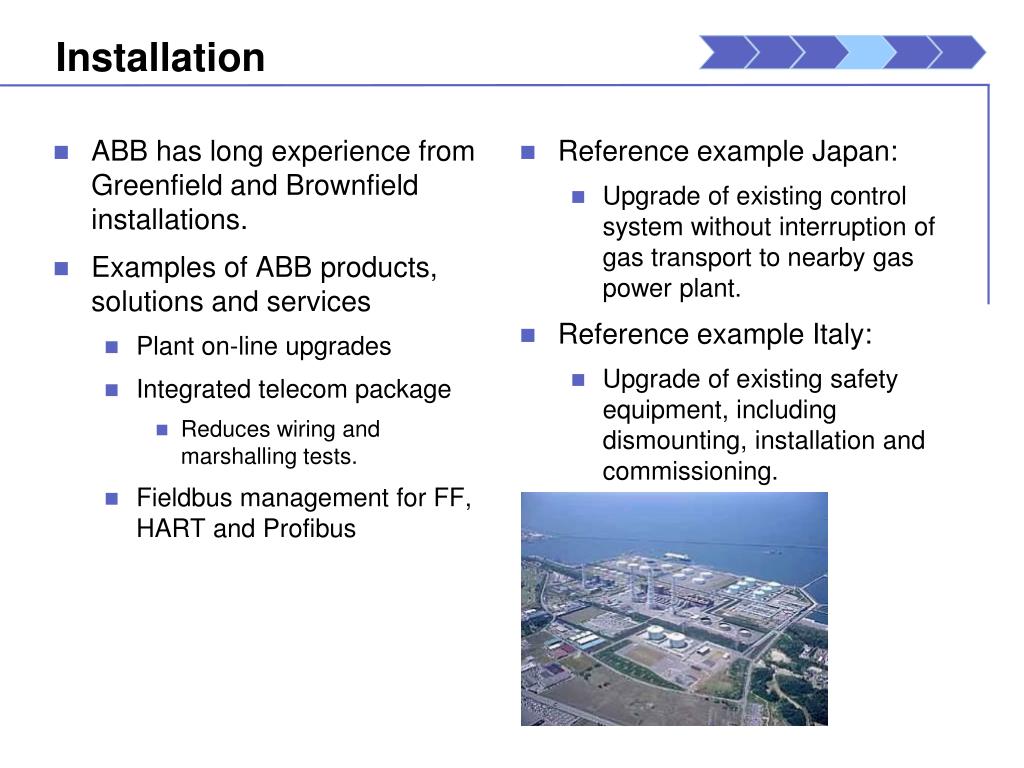 Installation

ABB has long experience from Greenfield and Brownfield installations.

Examples of ABB products, solutions and services

Plant on-line upgrades

Integrated telecom package

Reduces wiring and marshalling tests.

Fieldbus management for FF, HART and Profibus

Reference example Japan:

Upgrade of existing control system without interruption of gas transport to nearby gas power plant.

Reference example Italy:

Upgrade of existing safety equipment, including dismounting, installation and commissioning.